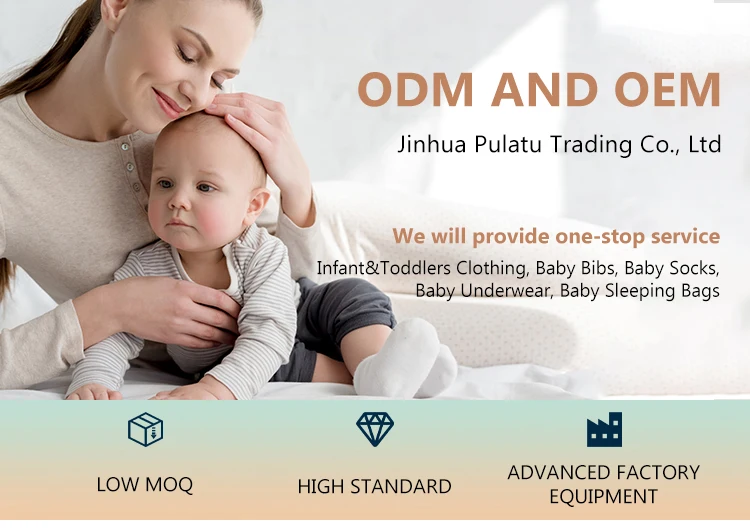 ODM AND OEM

Jinhua Pulatu Trading Co., Ltd

We will provide one-stop service

Infant&Toddlers Clothing, Baby Bibs, Baby Socks, Baby Underwear, Baby Sleeping Bags

LOW MOQ

HIGH STANDARD

ADVANCED FACTORY EQUIPMENT